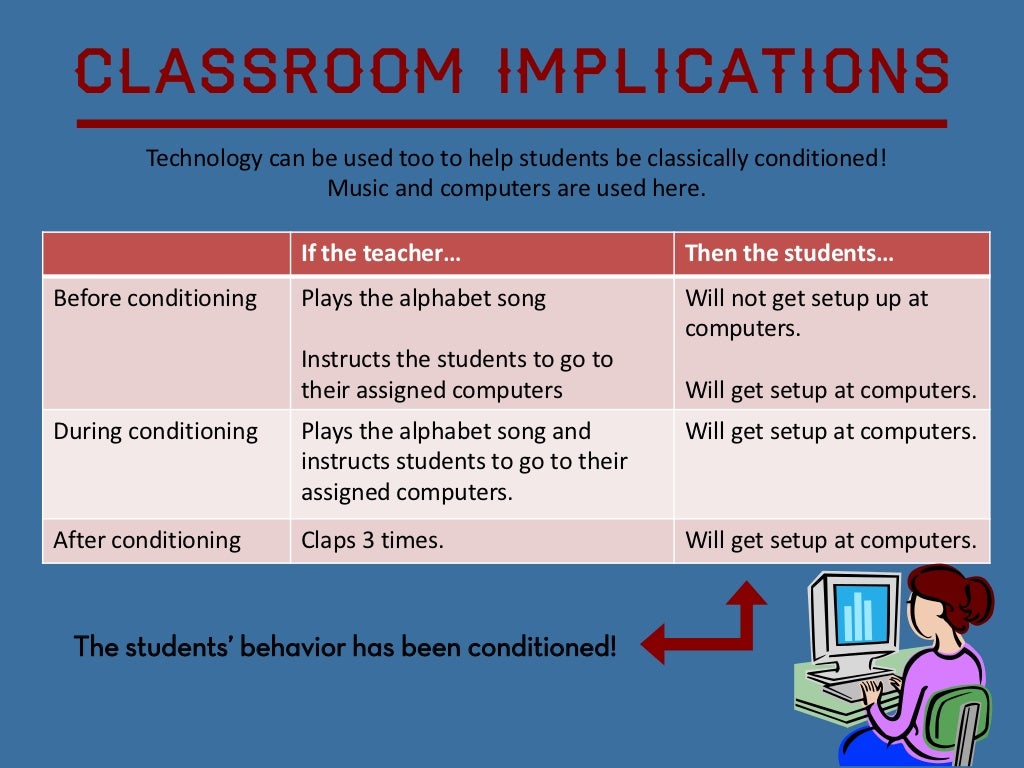 CLASSROOM IMPLICATIONS

Technology can be used too to help students be classically conditioned! Music and computers are used here.

| | If the teacher… | Then the students… |
|---|---|---|
| Before conditioning | Plays the alphabet song<br><br>Instructs the students to go to their assigned computers | Will not get setup up at computers.<br><br>Will get setup at computers. |
| During conditioning | Plays the alphabet song and instructs students to go to their assigned computers. | Will get setup at computers. |
| After conditioning | Claps 3 times. | Will get setup at computers. |

The students' behavior has been conditioned!